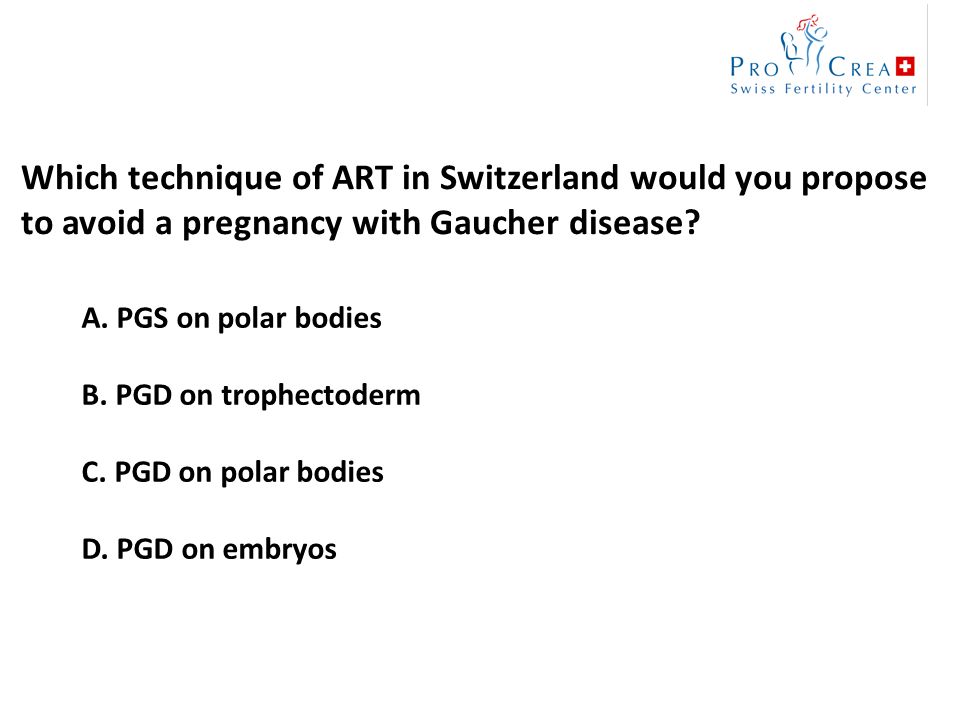 PRO CREA
Swiss Fertility Center

Which technique of ART in Switzerland would you propose to avoid a pregnancy with Gaucher disease?

A. PGS on polar bodies

B. PGD on trophectoderm

C. PGD on polar bodies

D. PGD on embryos